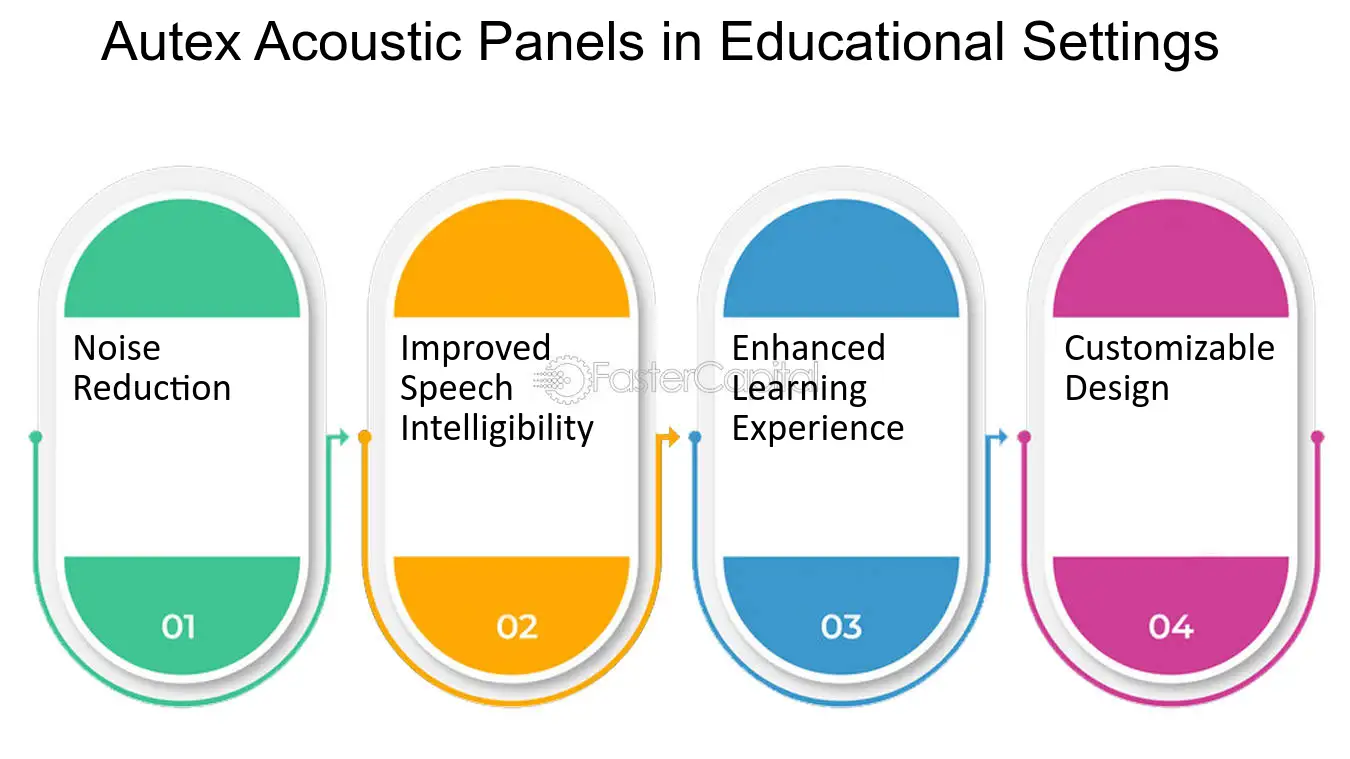 Autex Acoustic Panels in Educational Settings

Noise Reduction

01

Improved Speech Intelligibility

02

FasterCapital

Enhanced Learning Experience

03

Customizable Design

04